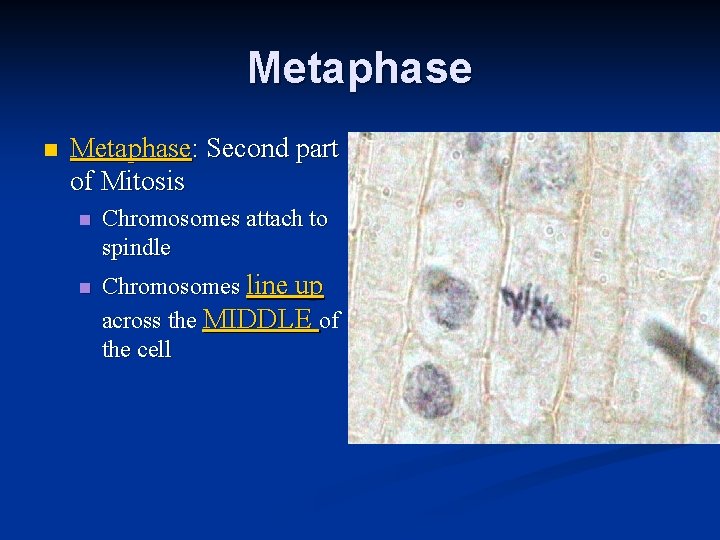 Metaphase

Metaphase: Second part of Mitosis

Chromosomes attach to spindle

Chromosomes line up across the MIDDLE of the cell